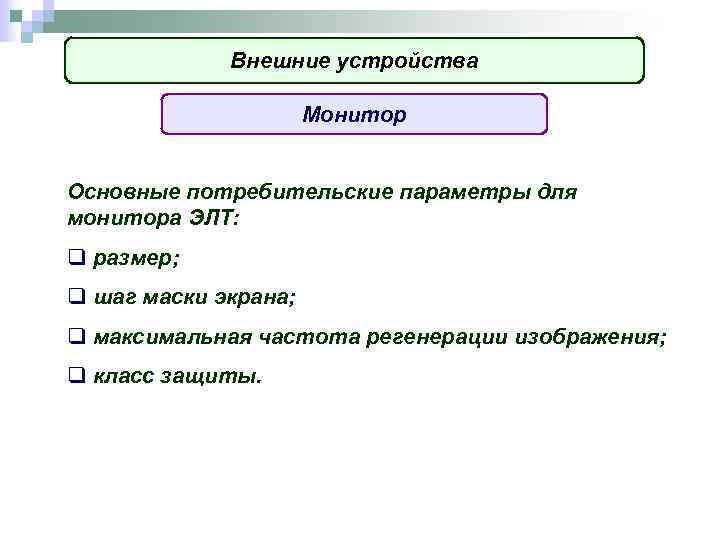 Внешние устройства

Монитор

Основные потребительские параметры для монитора ЭЛТ:

❑ размер;

❑ шаг маски экрана;

❑ максимальная частота регенерации изображения;

❑ класс защиты.